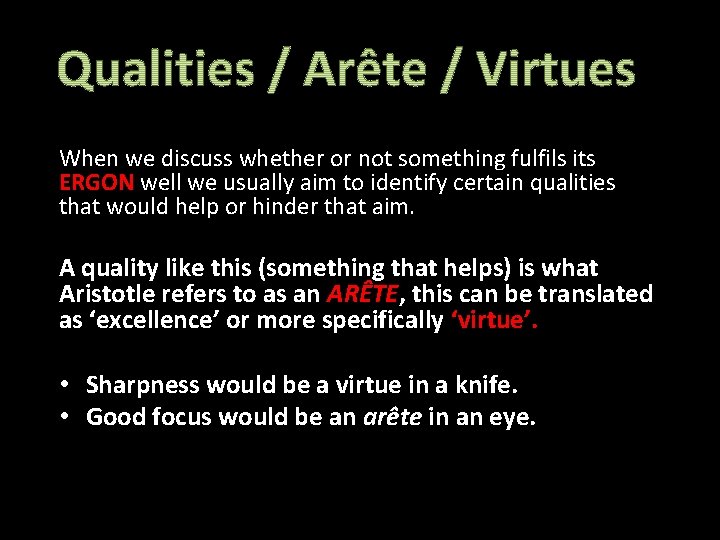 Qualities / Arête / Virtues

When we discuss whether or not something fulfils its ERGON well we usually aim to identify certain qualities that would help or hinder that aim.

A quality like this (something that helps) is what Aristotle refers to as an ARÊTE, this can be translated as ‘excellence’ or more specifically ‘virtue’.

• Sharpness would be a virtue in a knife.
• Good focus would be an arête in an eye.